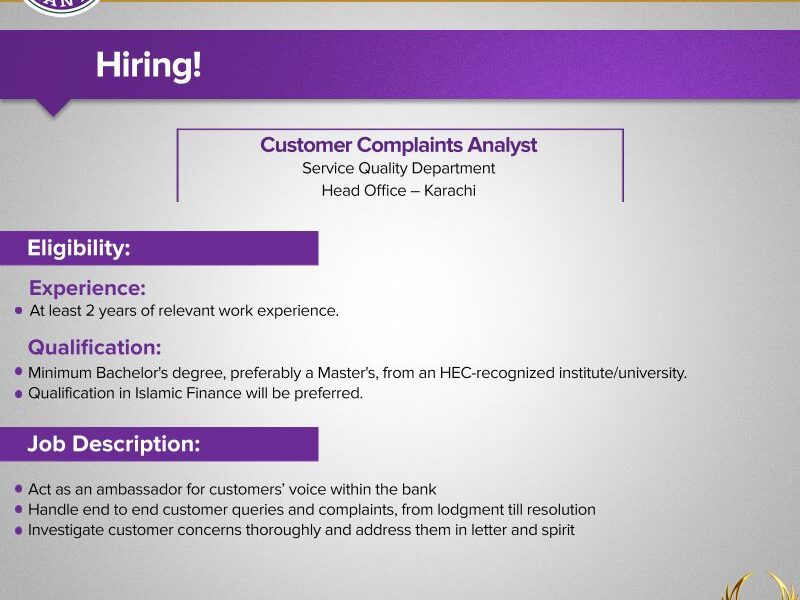 Hiring!

Customer Complaints Analyst
Service Quality Department
Head Office – Karachi

Eligibility:

Experience:
• At least 2 years of relevant work experience.

Qualification:
• Minimum Bachelor's degree, preferably a Master's, from an HEC-recognized institute/university.
• Qualification in Islamic Finance will be preferred.

Job Description:

• Act as an ambassador for customers' voice within the bank
• Handle end to end customer queries and complaints, from lodgment till resolution
• Investigate customer concerns thoroughly and address them in letter and spirit